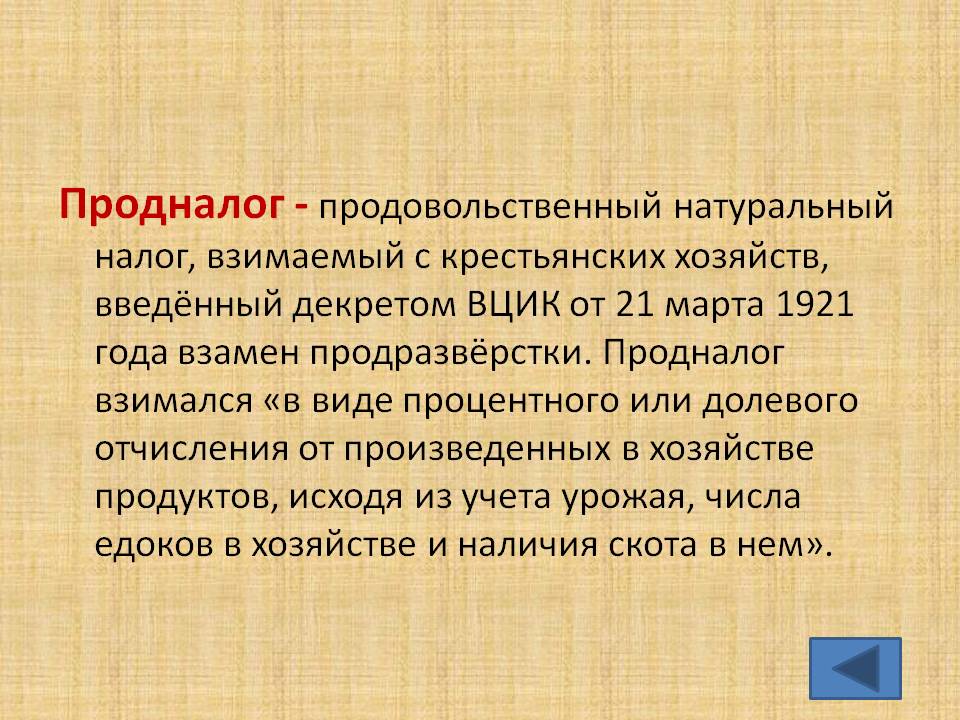 Продналог - продовольственный натуральный налог, взимаемый с крестьянских хозяйств, введённый декретом ВЦИК от 21 марта 1921 года взамен продразвёрстки. Продналог взимался «в виде процентного или долевого отчисления от произведенных в хозяйстве продуктов, исходя из учета урожая, числа едоков в хозяйстве и наличия скота в нем».